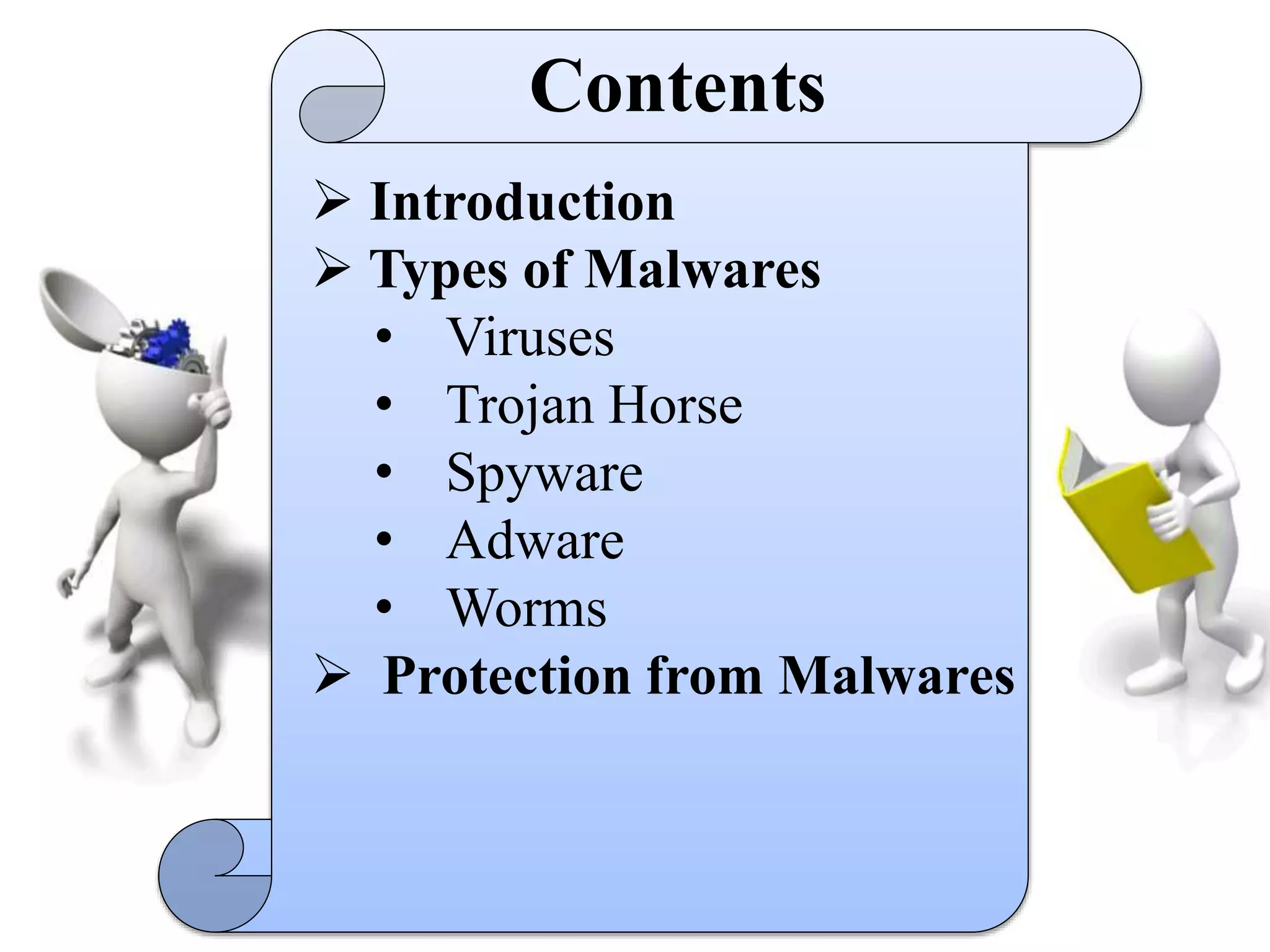 Contents

➢ Introduction
➢ Types of Malwares
• Viruses
• Trojan Horse
• Spyware
• Adware
• Worms
➢ Protection from Malwares